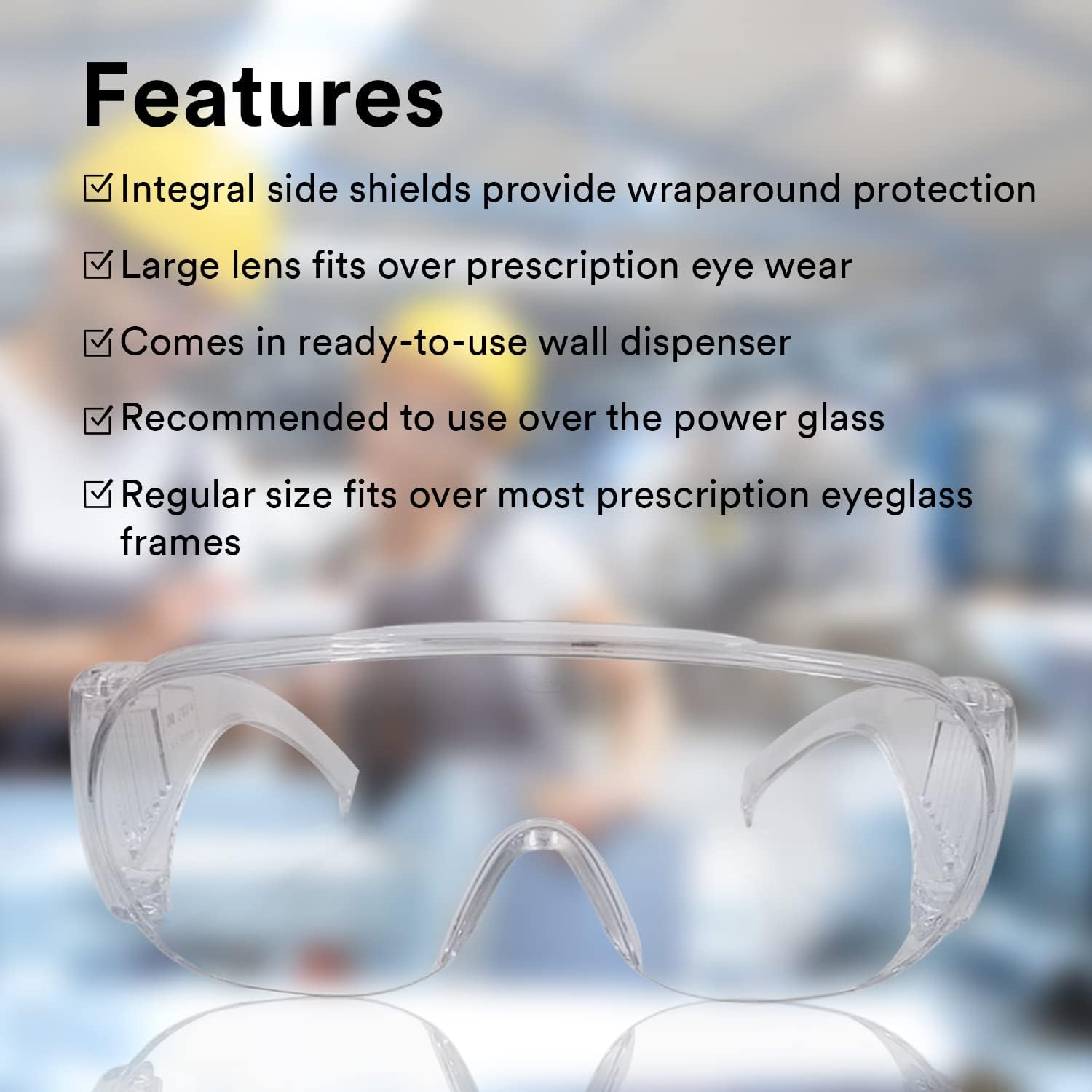 Features

☑ Integral side shields provide wraparound protection

☑ Large lens fits over prescription eye wear

☑ Comes in ready-to-use wall dispenser

☑ Recommended to use over the power glass

☑ Regular size fits over most prescription eyeglass frames